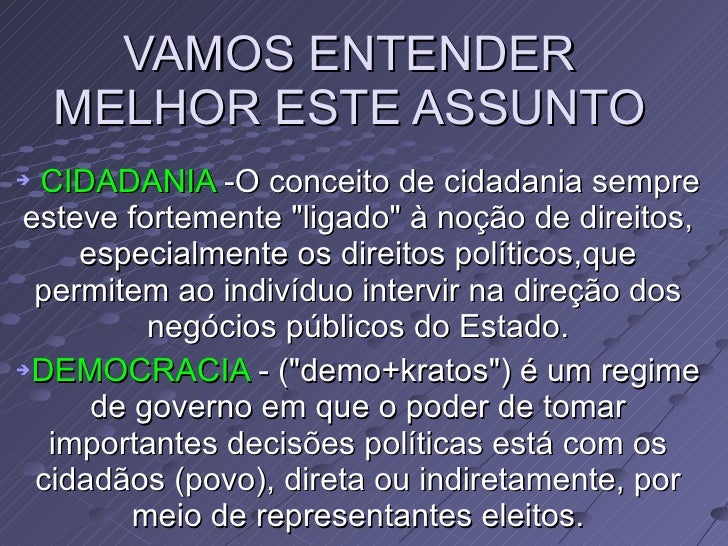 VAMOS ENTENDER MELHOR ESTE ASSUNTO

CIDADANIA -O conceito de cidadania sempre esteve fortemente "ligado" à noção de direitos, especialmente os direitos políticos,que permitem ao indivíduo intervir na direção dos negócios públicos do Estado.

DEMOCRACIA - ("demo+kratos") é um regime de governo em que o poder de tomar importantes decisões políticas está com os cidadãos (povo), direta ou indiretamente, por meio de representantes eleitos.